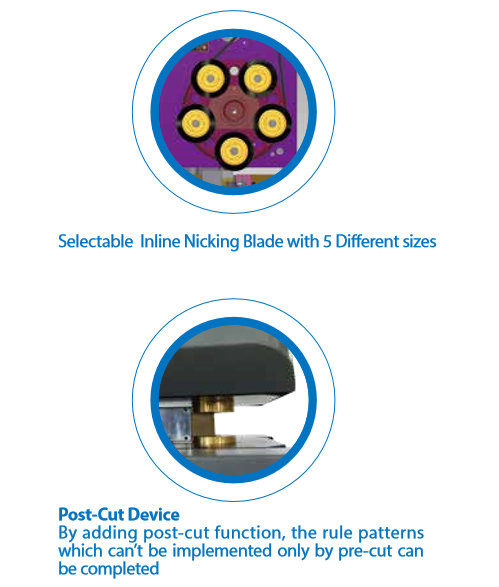 Selectable Inline Nicking Blade with 5 Different sizes

Post-Cut Device
By adding post-cut function, the rule patterns which can't be implemented only by pre-cut can be completed